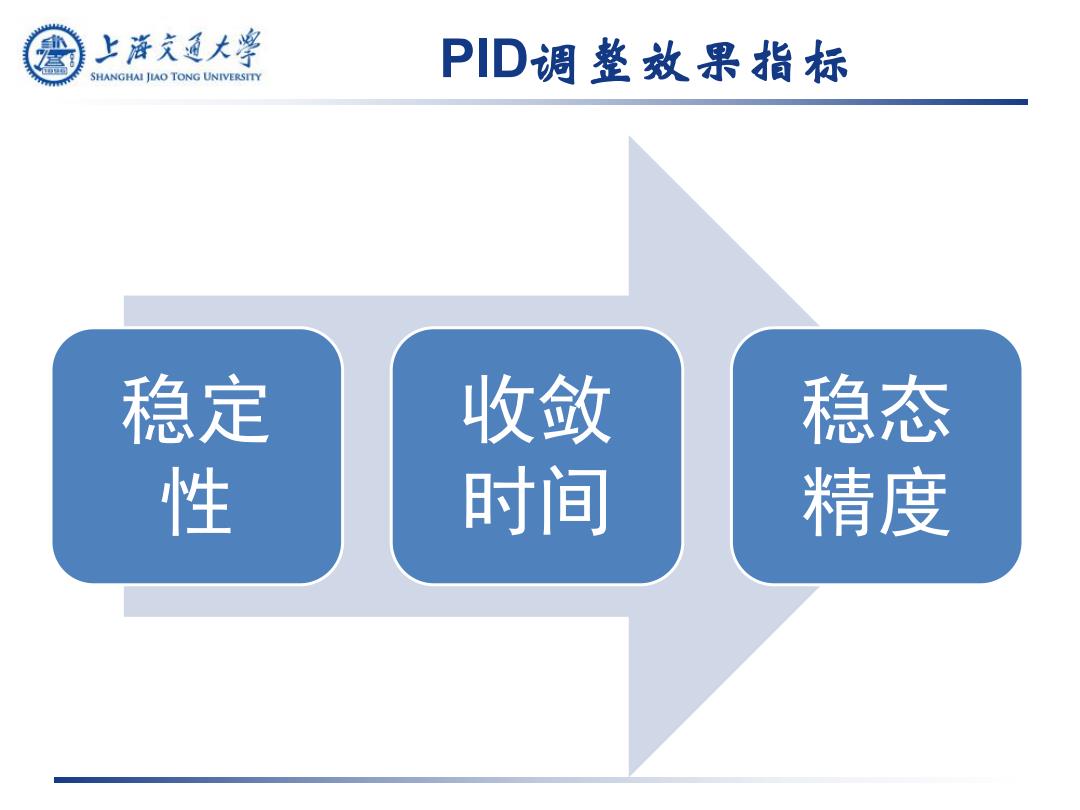 上海交通大學
SHANGHAI JIAO TONG UNIVERSITY

PID调整效果指标

稳定性

收敛时间

稳态精度